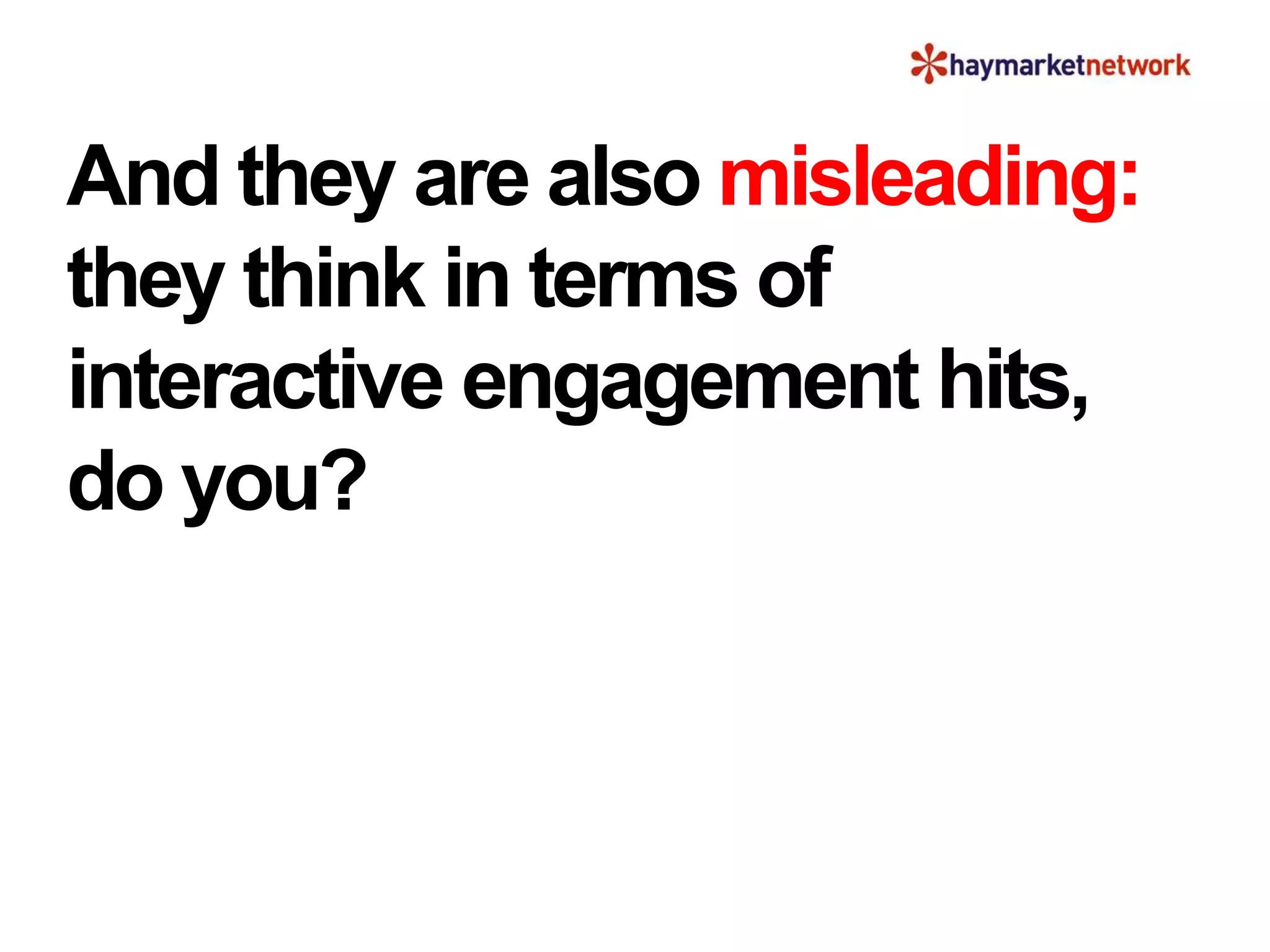 haymarketnetwork

And they are also misleading: they think in terms of interactive engagement hits, do you?